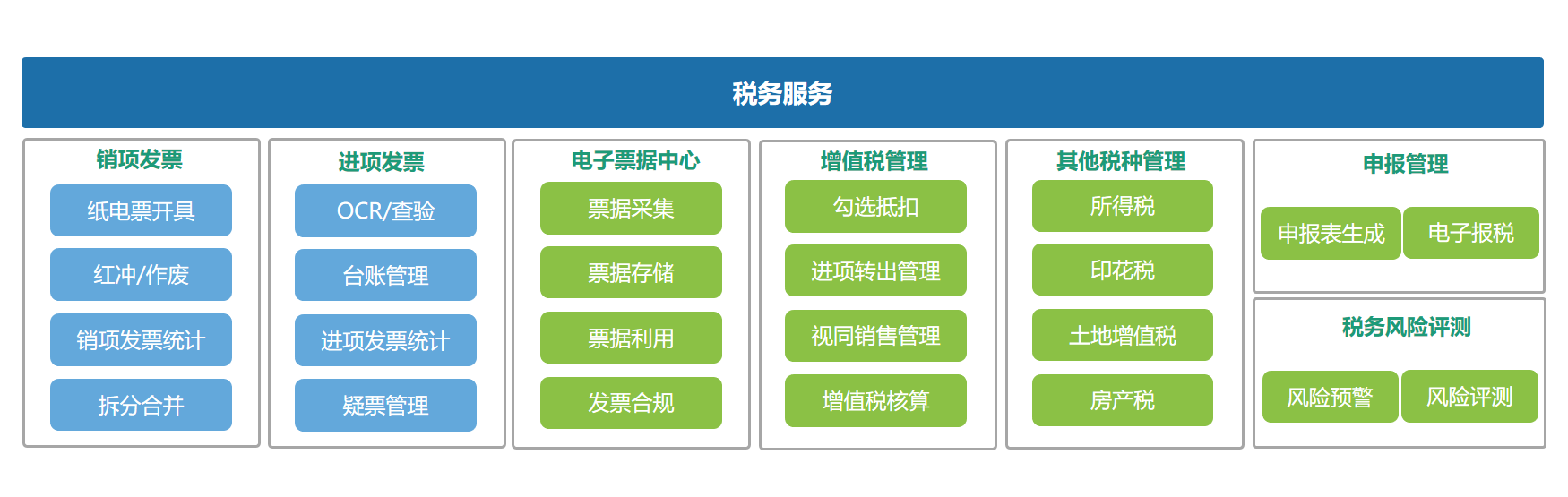 税务服务

销项发票

纸电票开具

红冲/作废

销项发票统计

拆分合并

进项发票

OCR/查验

台账管理

进项发票统计

疑票管理

电子票据中心

票据采集

票据存储

票据利用

发票合规

增值税管理

勾选抵扣

进项转出管理

视同销售管理

增值税核算

其他税种管理

所得税

印花税

土地增值税

房产税

申报管理

申报表生成

电子报税

税务风险评测

风险预警

风险评测